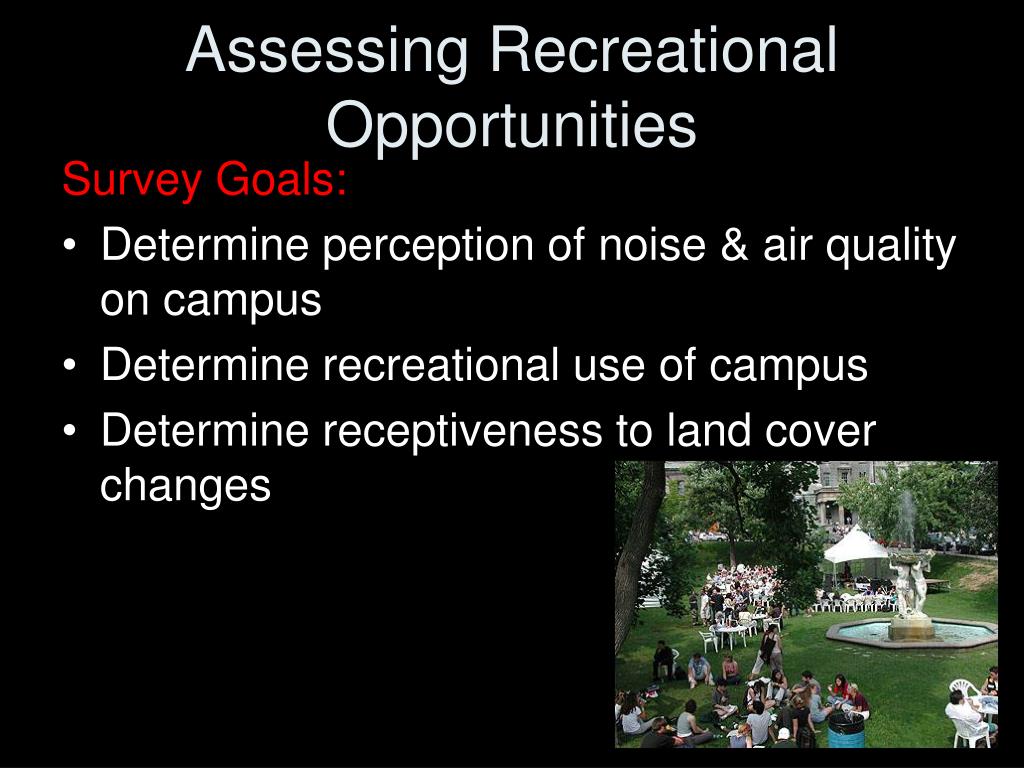 Assessing Recreational Opportunities

Survey Goals:

• Determine perception of noise & air quality on campus
• Determine recreational use of campus
• Determine receptiveness to land cover changes